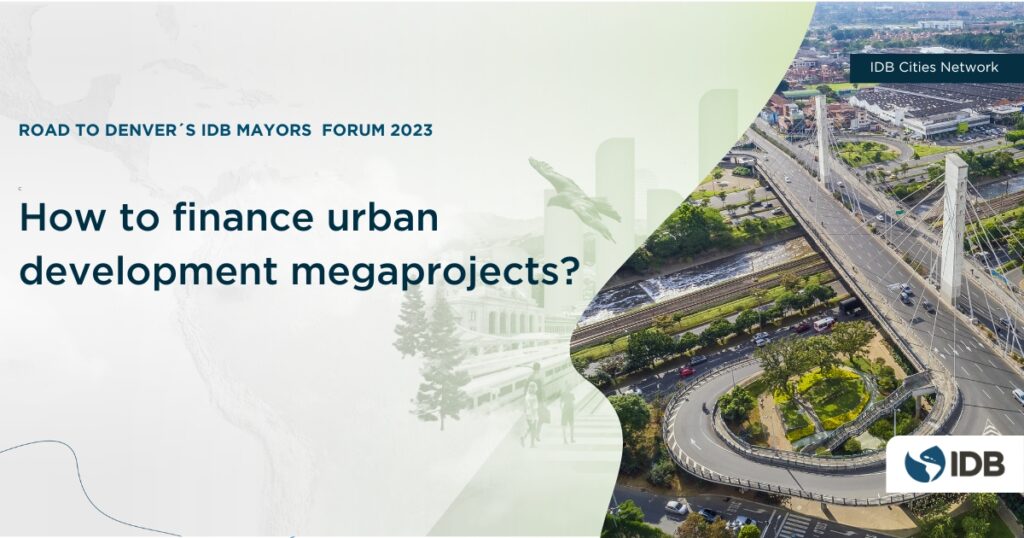 IDB Cities Network

ROAD TO DENVER´S IDB MAYORS FORUM 2023

How to finance urban development megaprojects?

IDB